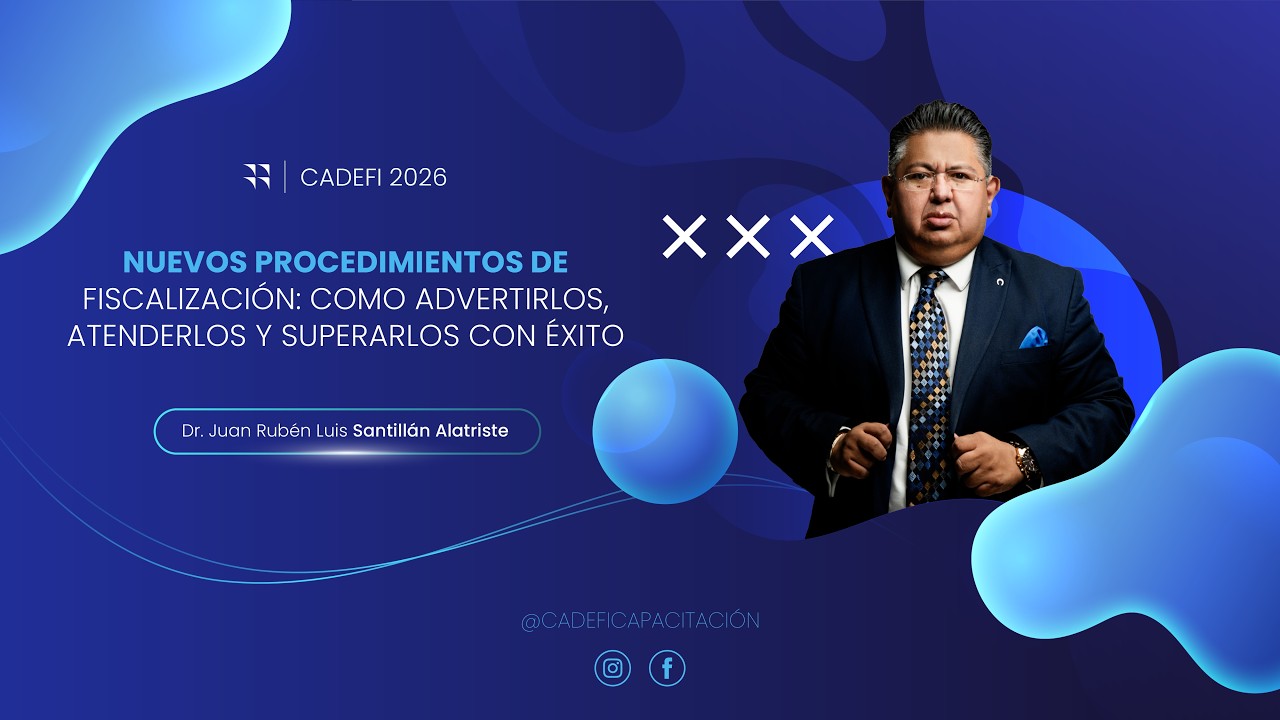 CADEFI 2026

NUEVOS PROCEDIMIENTOS DE FISCALIZACIÓN: COMO ADVERTIRLOS, ATENDERLOS Y SUPERARLOS CON ÉXITO

Dr. Juan Rubén Luis Santillán Alatriste

@CADEFICAPACITACIÓN